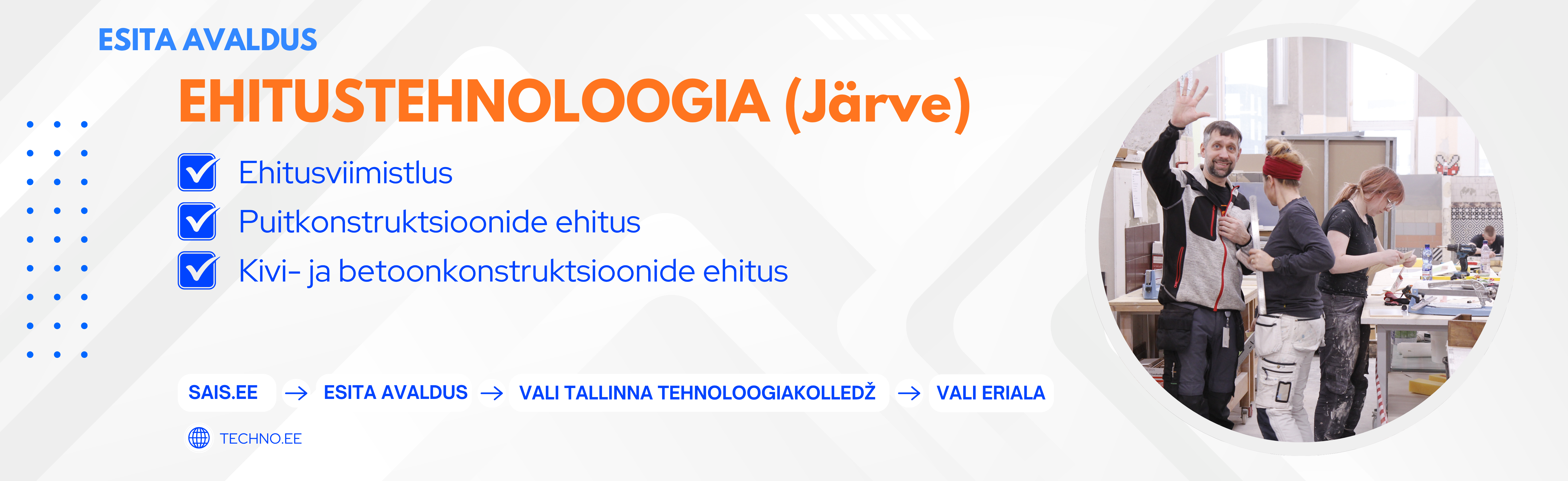 ESITA AVALDUS

EHITUSTEHNOLOOGIA (Järve)

Ehitusviimistlus
Puitkonstruktsioonide ehitus
Kivi- ja betoonkonstruktsioonide ehitus

SAIS.EE → ESITA AVALDUS → VALI TALLINNA TEHNOLOOGIAKOLLEDŽ → VALI ERIALA

TECHNO.EE